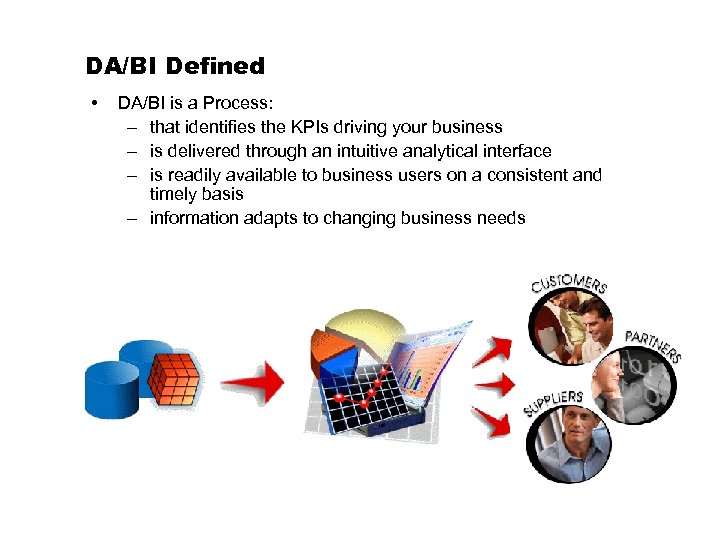 DA/BI Defined

• DA/BI is a Process:
– that identifies the KPIs driving your business
– is delivered through an intuitive analytical interface
– is readily available to business users on a consistent and timely basis
– information adapts to changing business needs

CUSTOMERS

PARTNERS

SUPPLIERS